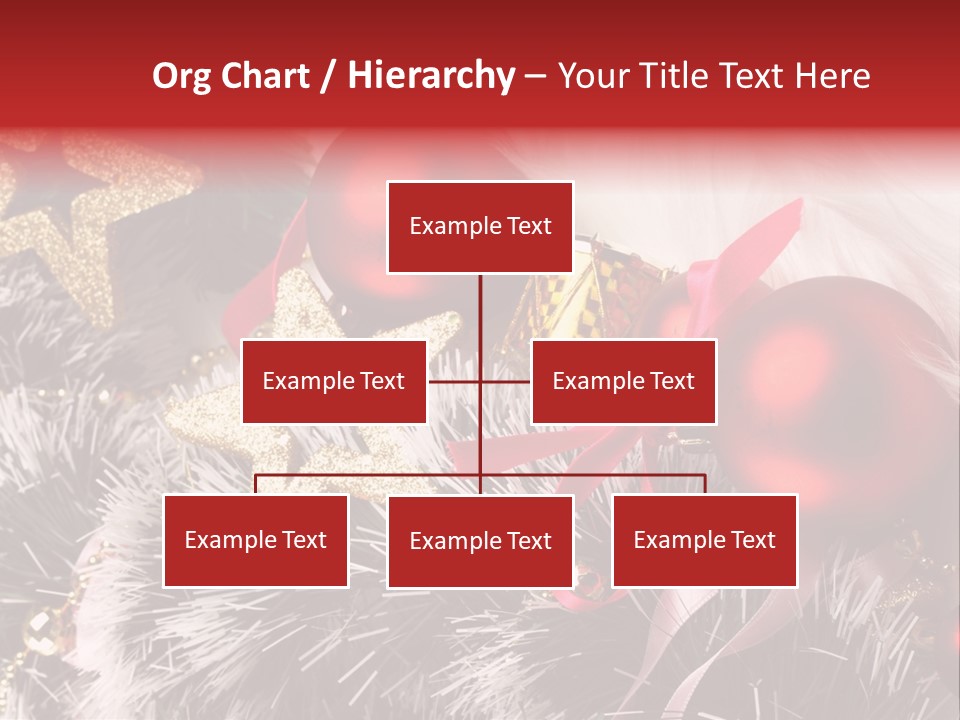 Org Chart / Hierarchy – Your Title Text Here

Example Text

Example Text

Example Text

Example Text

Example Text

Example Text